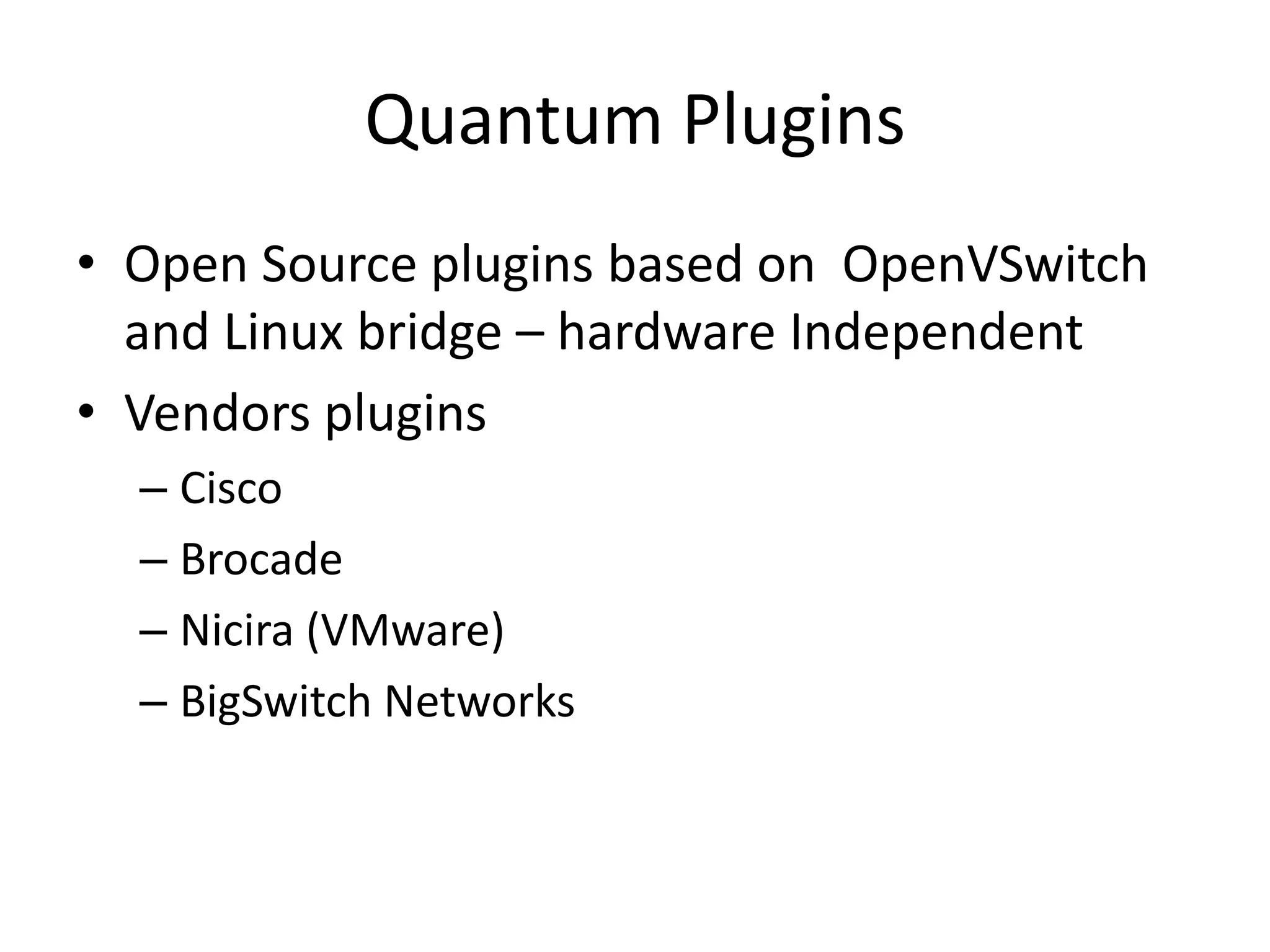 Quantum Plugins

• Open Source plugins based on OpenVSwitch and Linux bridge – hardware Independent
• Vendors plugins
– Cisco
– Brocade
– Nicira (VMware)
– BigSwitch Networks